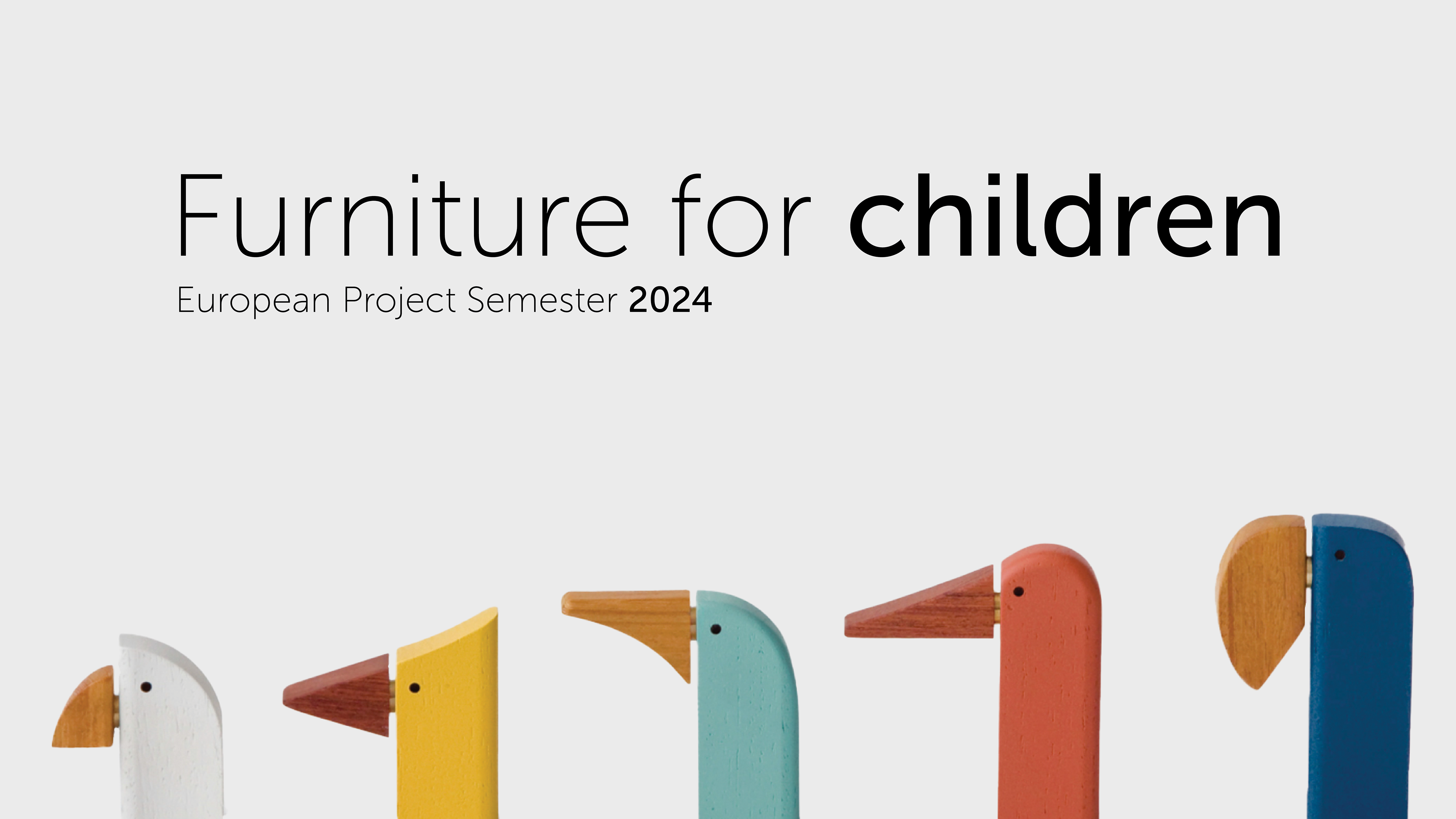 Furniture for children

European Project Semester 2024